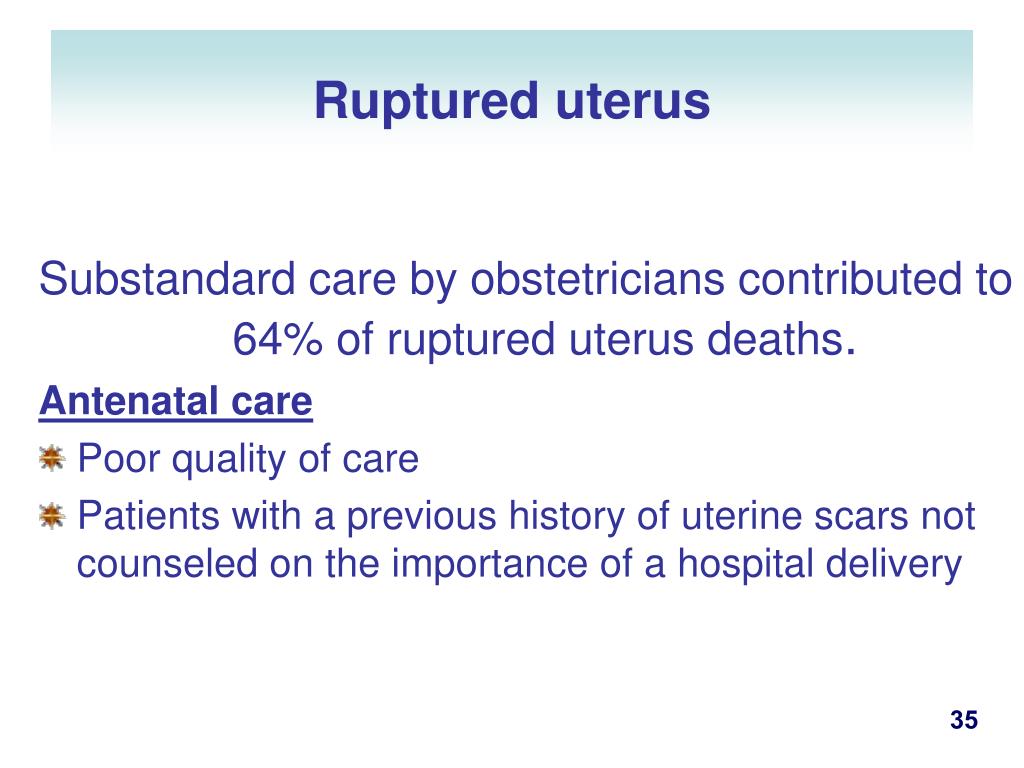 Ruptured uterus

Substandard care by obstetricians contributed to 64% of ruptured uterus deaths.

Antenatal care

Poor quality of care

Patients with a previous history of uterine scars not counseled on the importance of a hospital delivery

35